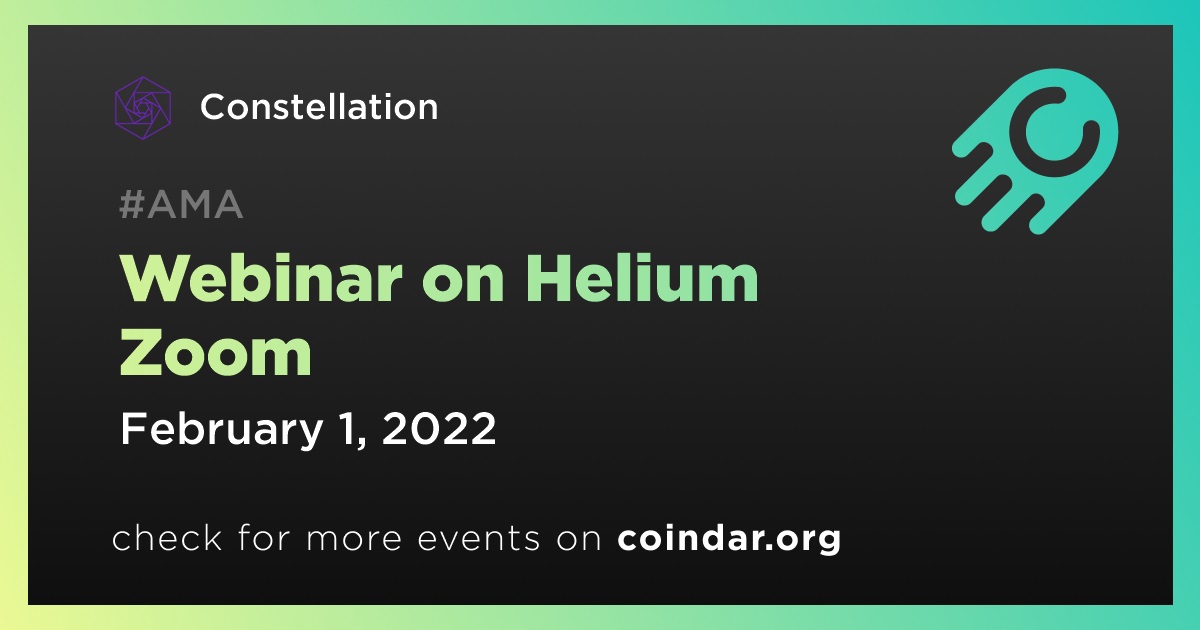 Constellation

#AMA

Webinar on Helium Zoom

February 1, 2022

check for more events on coindar.org